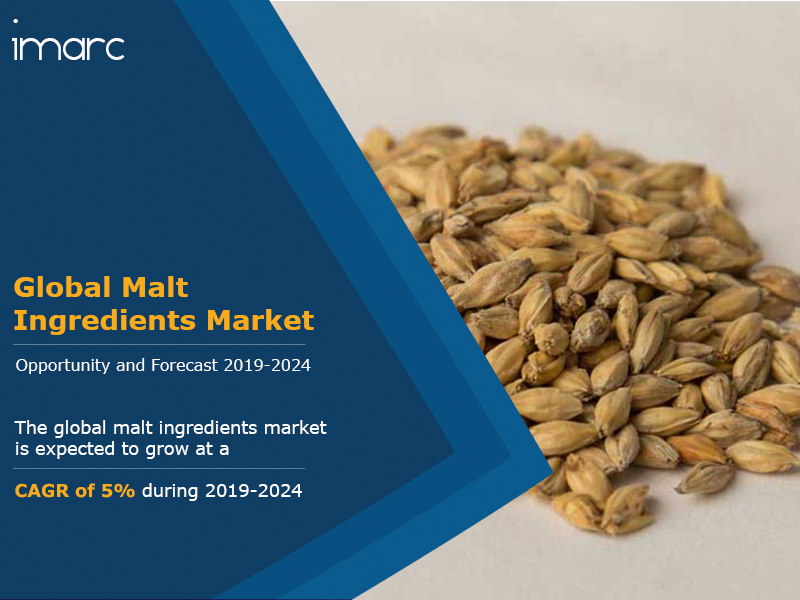 imarc

Global Malt Ingredients Market

Opportunity and Forecast 2019-2024

The global malt ingredients market is expected to grow at a

CAGR of 5% during 2019-2024